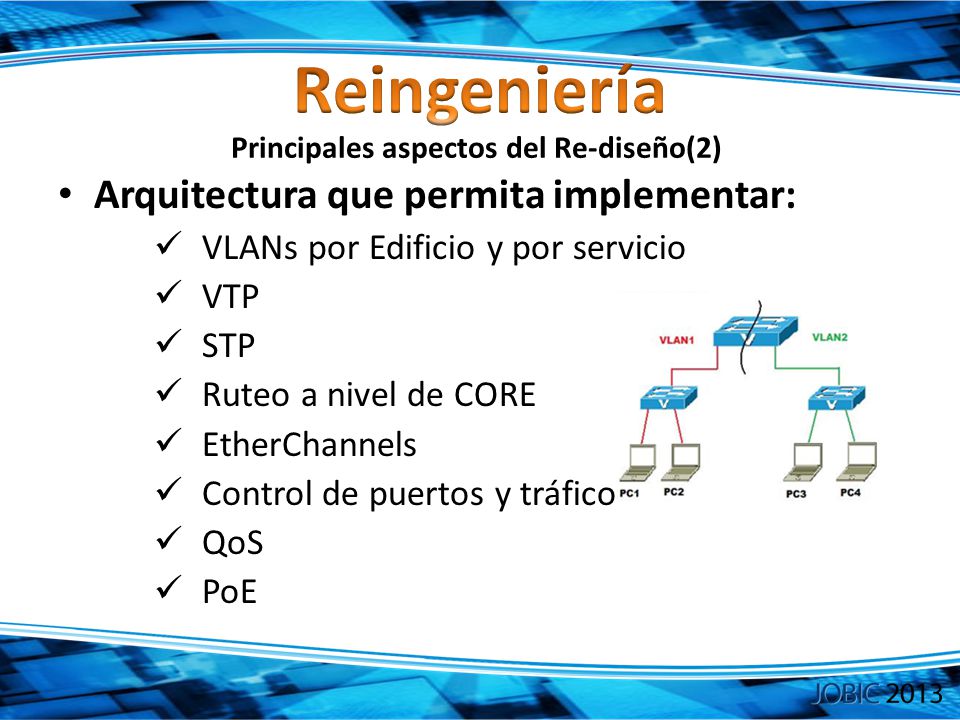 Reingeniería

Principales aspectos del Re-diseño(2)

• Arquitectura que permita implementar:

✓ VLANs por Edificio y por servicio
✓ VTP
✓ STP
✓ Ruteo a nivel de CORE
✓ EtherChannels
✓ Control de puertos y tráfico
✓ QoS
✓ PoE

VLAN1
VLAN2
PC1
PC2
PC3
PC4

JOBIC 2013